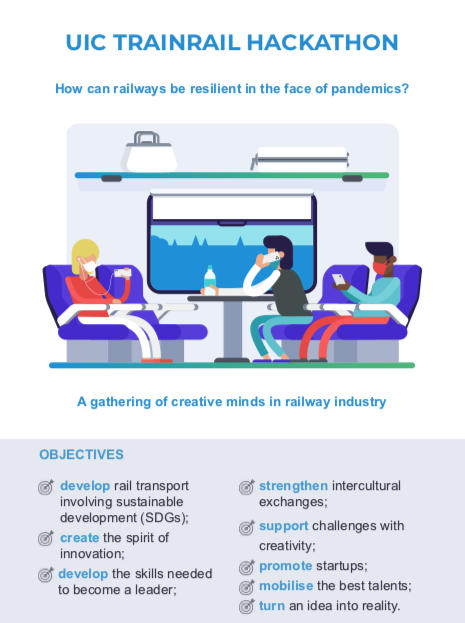 UIC TRAINRAIL HACKATHON

How can railways be resilient in the face of pandemics?

A gathering of creative minds in railway industry

OBJECTIVES

develop rail transport involving sustainable development (SDGs);

create the spirit of innovation;

develop the skills needed to become a leader;

strengthen intercultural exchanges;

support challenges with creativity;

promote startups;

mobilise the best talents;

turn an idea into reality.